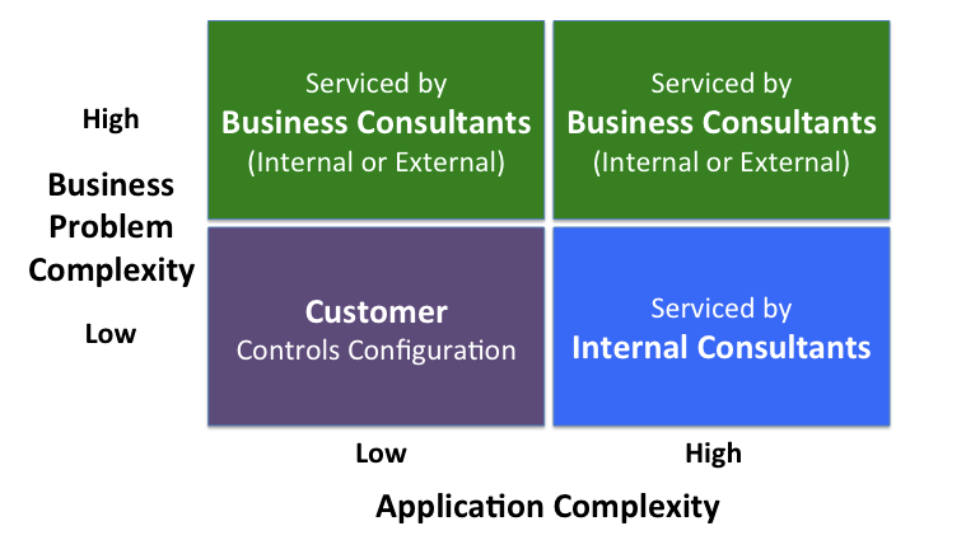 High

Business Problem Complexity

Low

Serviced by
Business Consultants
(Internal or External)

Serviced by
Business Consultants
(Internal or External)

Customer
Controls Configuration

Serviced by
Internal Consultants

Low

High

Application Complexity